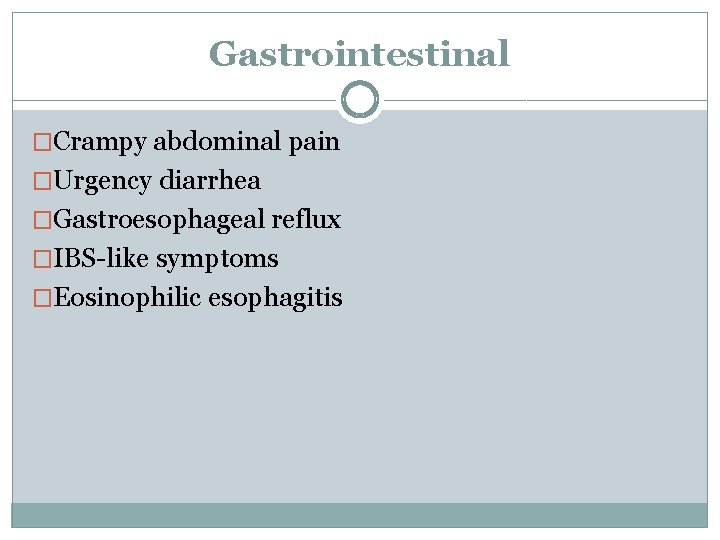 Gastrointestinal

□Crampy abdominal pain
□Urgency diarrhea
□Gastroesophageal reflux
□IBS-like symptoms
□Eosinophilic esophagitis